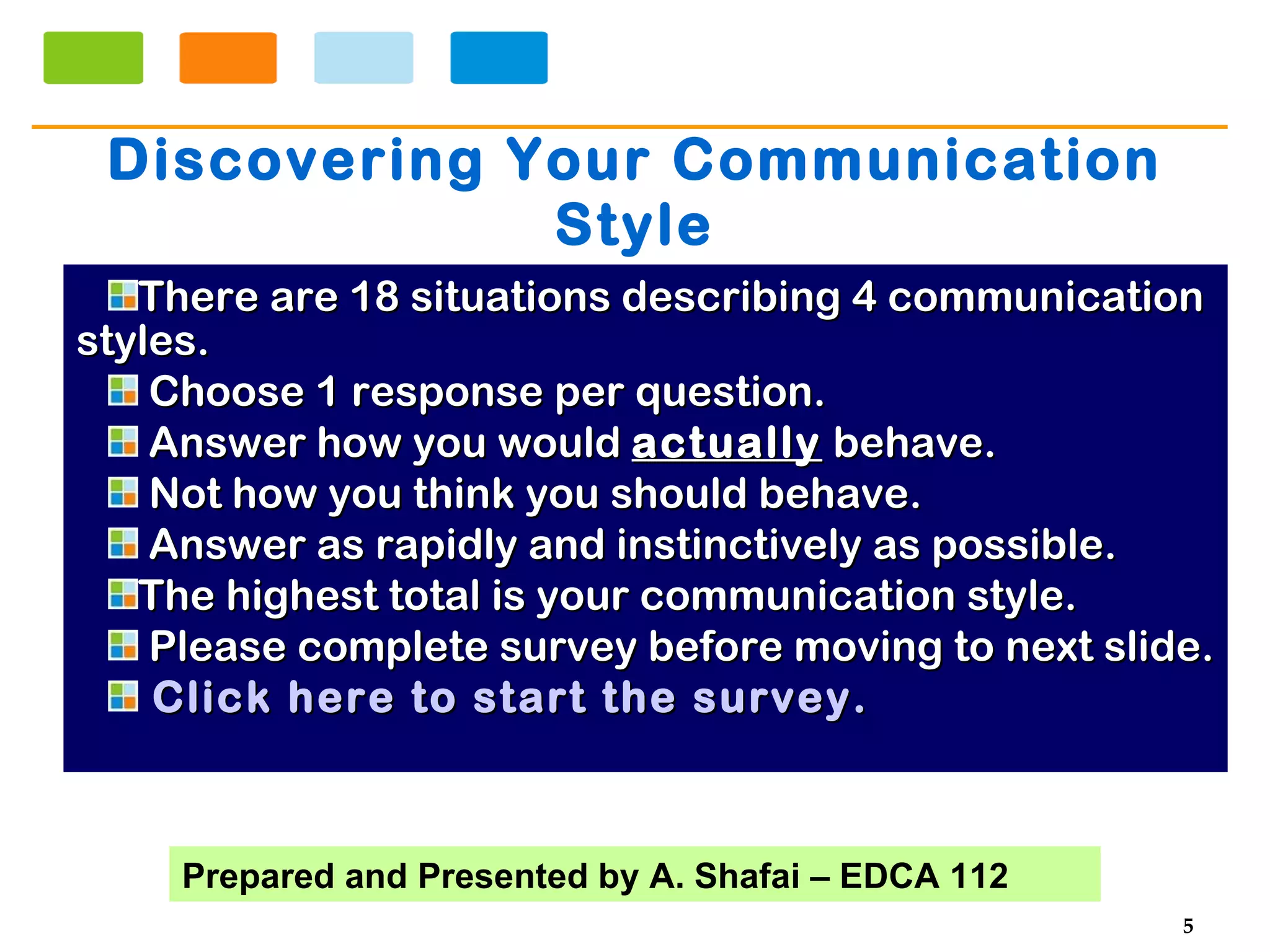 Discovering Your Communication Style

There are 18 situations describing 4 communication styles.

Choose 1 response per question.

Answer how you would actually behave.

Not how you think you should behave.

Answer as rapidly and instinctively as possible.

The highest total is your communication style.

Please complete survey before moving to next slide.

Click here to start the survey.

Prepared and Presented by A. Shafai – EDCA 112

5